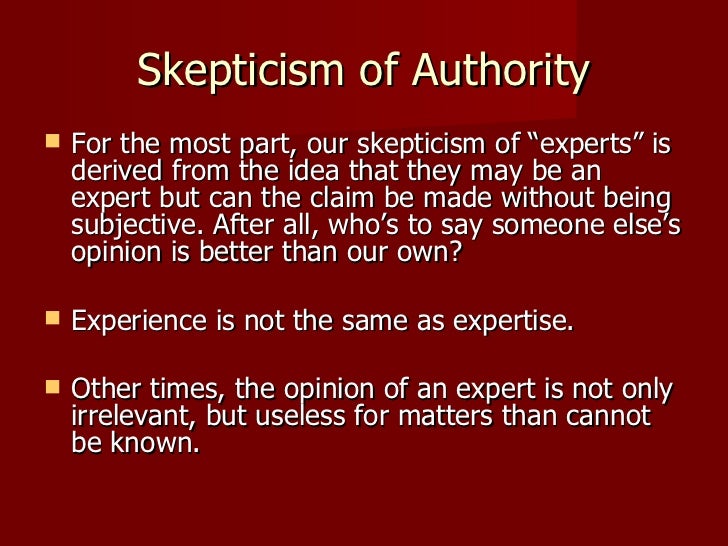 Skepticism of Authority

For the most part, our skepticism of “experts” is derived from the idea that they may be an expert but can the claim be made without being subjective. After all, who’s to say someone else’s opinion is better than our own?

Experience is not the same as expertise.

Other times, the opinion of an expert is not only irrelevant, but useless for matters than cannot be known.